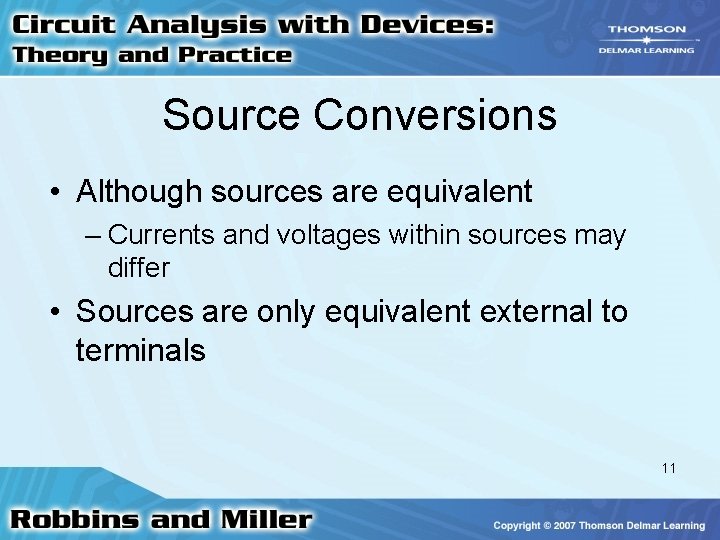 Circuit Analysis with Devices:
Theory and Practice

THOMSON
DELMAR LEARNING

Source Conversions

• Although sources are equivalent
– Currents and voltages within sources may differ
• Sources are only equivalent external to terminals

11

Robbins and Miller

Copyright © 2007 Thomson Delmar Learning